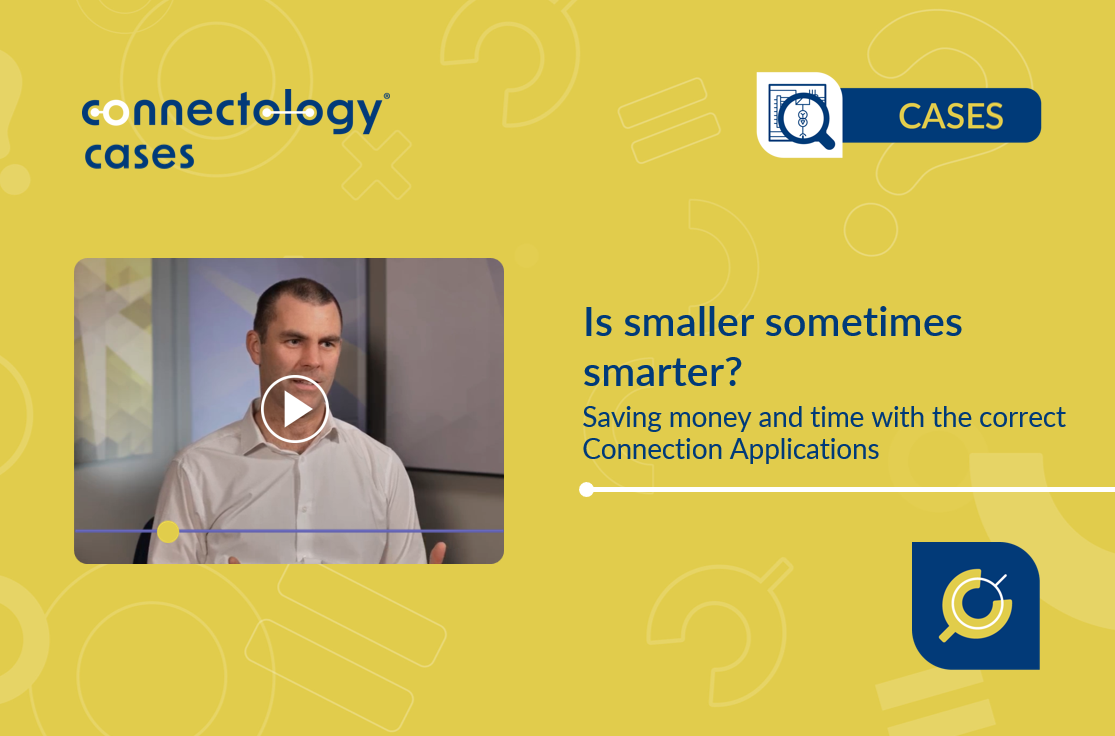 connectology®
cases

CASES

Is smaller sometimes smarter?

Saving money and time with the correct Connection Applications